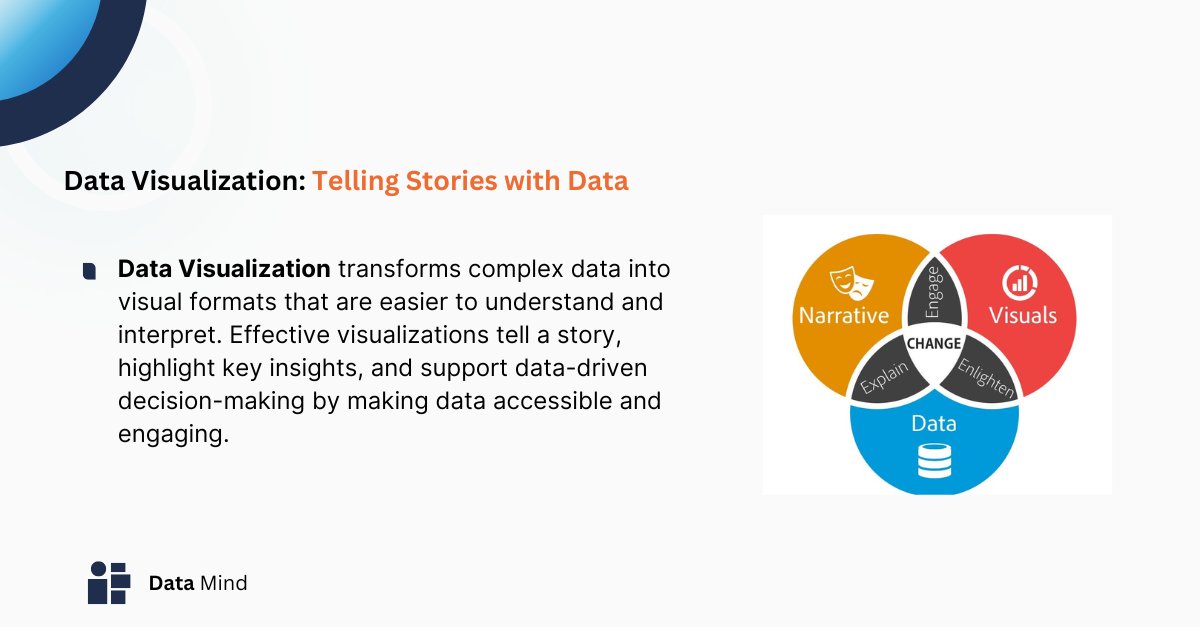 Data Visualization: Telling Stories with Data

Data Visualization transforms complex data into visual formats that are easier to understand and interpret. Effective visualizations tell a story, highlight key insights, and support data-driven decision-making by making data accessible and engaging.

Narrative
Engage
Visuals
CHANGE
Explain
Enlighten
Data

Data Mind